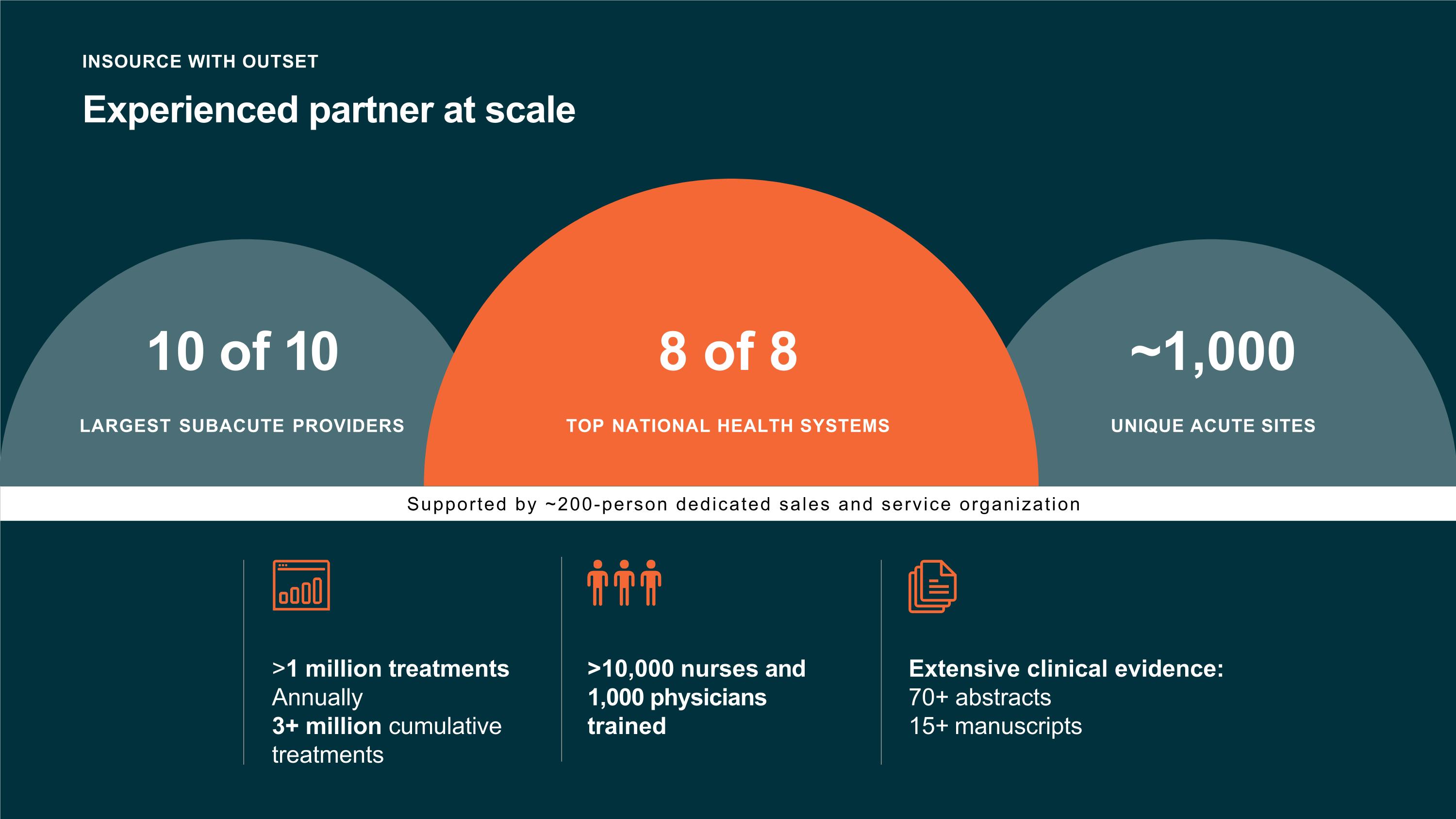 INSOURCE WITH OUTSET

Experienced partner at scale

10 of 10

LARGEST SUBACUTE PROVIDERS

8 of 8

TOP NATIONAL HEALTH SYSTEMS

~1,000

UNIQUE ACUTE SITES

Supported by ~200-person dedicated sales and service organization

>1 million treatments Annually
3+ million cumulative treatments

>10,000 nurses and 1,000 physicians trained

Extensive clinical evidence:
70+ abstracts
15+ manuscripts